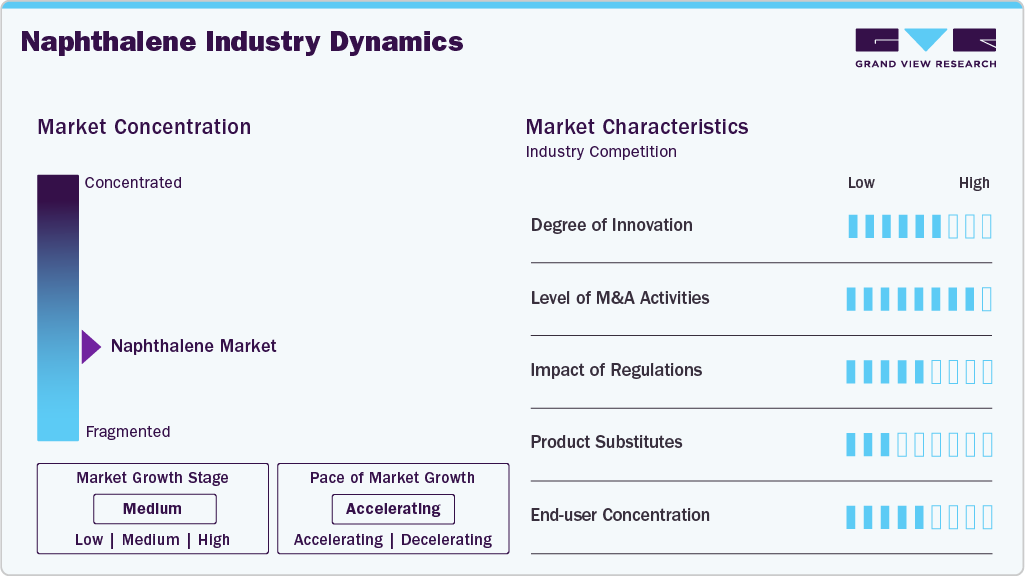 Naphthalene Industry Dynamics

GRAND VIEW RESEARCH

Market Concentration

Concentrated

Naphthalene Market

Fragmented

Market Growth Stage

Medium

Low | Medium | High

Pace of Market Growth

Accelerating

Accelerating | Decelerating

Market Characteristics

Industry Competition

Low High

Degree of Innovation

Level of M&A Activities

Impact of Regulations

Product Substitutes

End-user Concentration